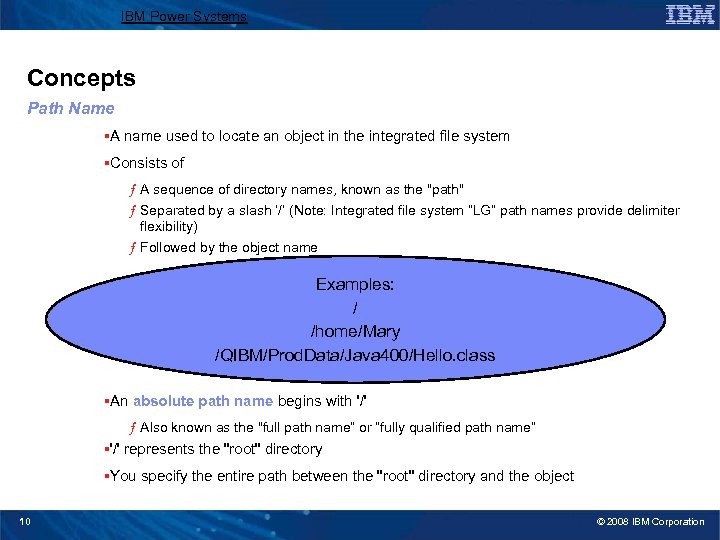 IBM Power Systems

IBM

Concepts

Path Name

▪A name used to locate an object in the integrated file system

▪Consists of

ƒ A sequence of directory names, known as the "path"

ƒ Separated by a slash '/' (Note: Integrated file system "LG" path names provide delimiter flexibility)

ƒ Followed by the object name

Examples:
/
/home/Mary
/QIBM/ProdData/Java400/Hello.class

▪An absolute path name begins with '/'

ƒ Also known as the "full path name" or "fully qualified path name"

▪'/' represents the "root" directory

▪You specify the entire path between the "root" directory and the object

10

© 2008 IBM Corporation